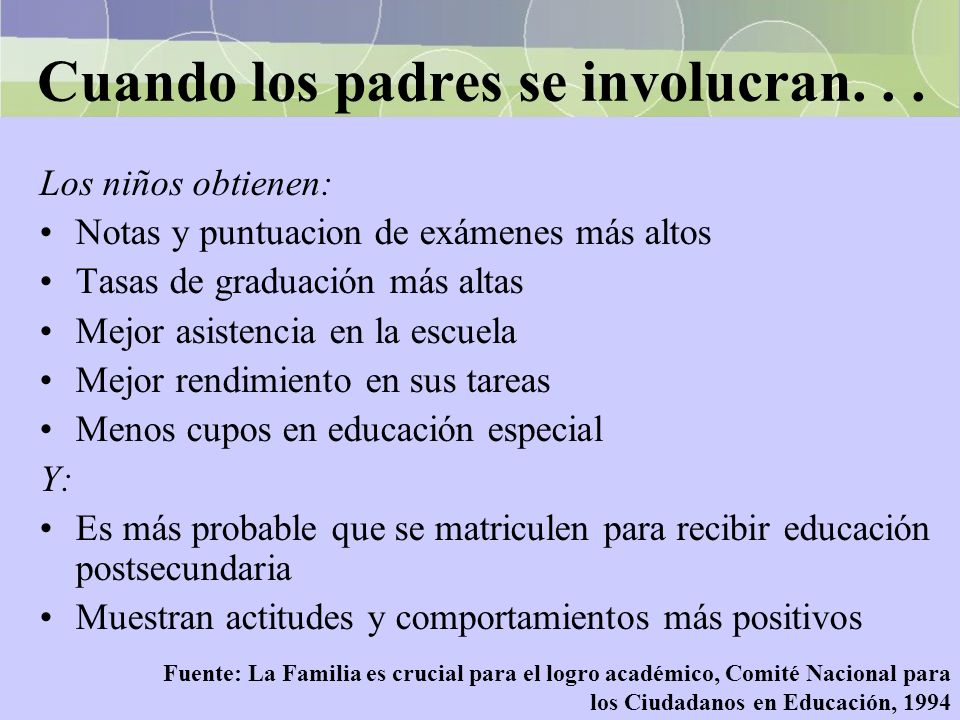 Cuando los padres se involucran. . .

Los niños obtienen:

• Notas y puntuacion de exámenes más altos
• Tasas de graduación más altas
• Mejor asistencia en la escuela
• Mejor rendimiento en sus tareas
• Menos cupos en educación especial

Y:

• Es más probable que se matriculen para recibir educación postsecundaria
• Muestran actitudes y comportamientos más positivos

Fuente: La Familia es crucial para el logro académico, Comité Nacional para los Ciudadanos en Educación, 1994